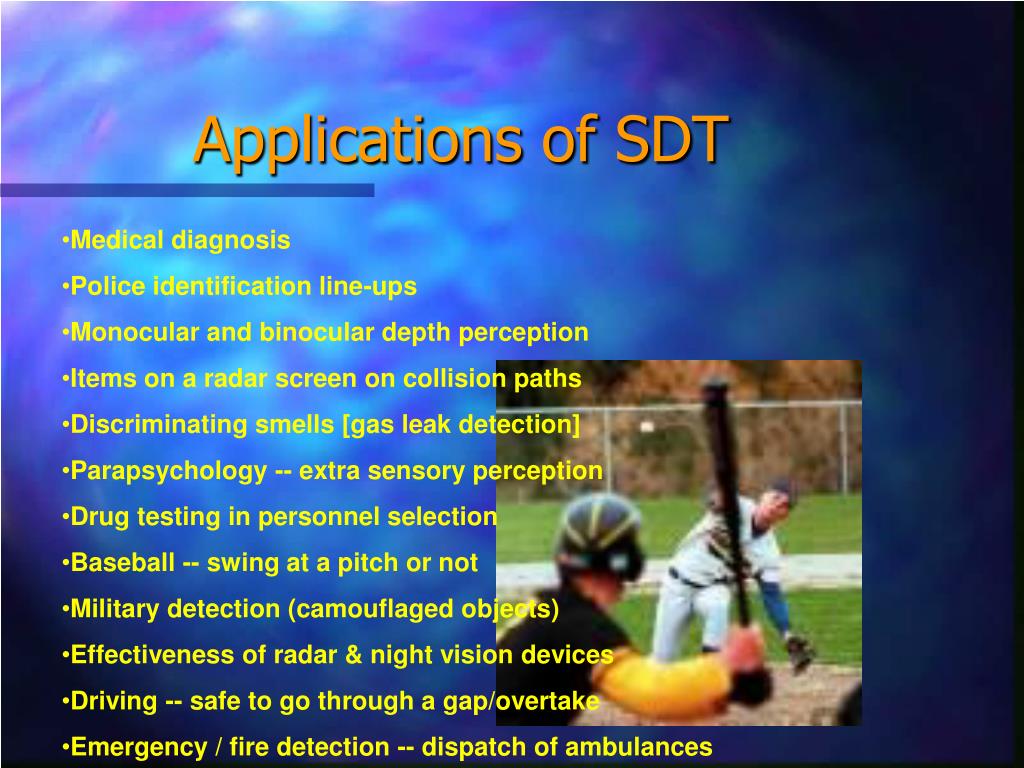 Applications of SDT

•Medical diagnosis
•Police identification line-ups
•Monocular and binocular depth perception
•Items on a radar screen on collision paths
•Discriminating smells [gas leak detection]
•Parapsychology -- extra sensory perception
•Drug testing in personnel selection
•Baseball -- swing at a pitch or not
•Military detection (camouflaged objects)
•Effectiveness of radar & night vision devices
•Driving -- safe to go through a gap/overtake
•Emergency / fire detection -- dispatch of ambulances